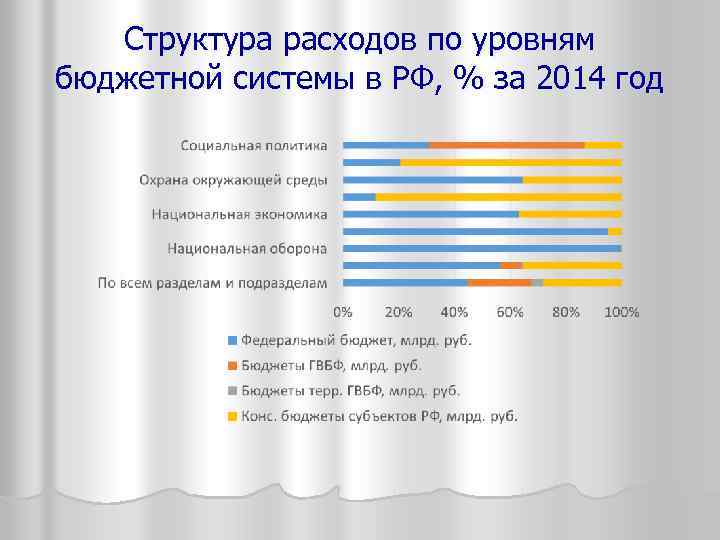 Структура расходов по уровням бюджетной системы в РФ, % за 2014 год

Социальная политика
Охрана окружающей среды
Национальная экономика
Национальная оборона
По всем разделам и подразделам

0% 20% 40% 60% 80% 100%

Федеральный бюджет, млрд. руб.
Бюджеты ГВБФ, млрд. руб.
Бюджеты терр. ГВБФ, млрд. руб.
Конс. бюджеты субъектов РФ, млрд. руб.